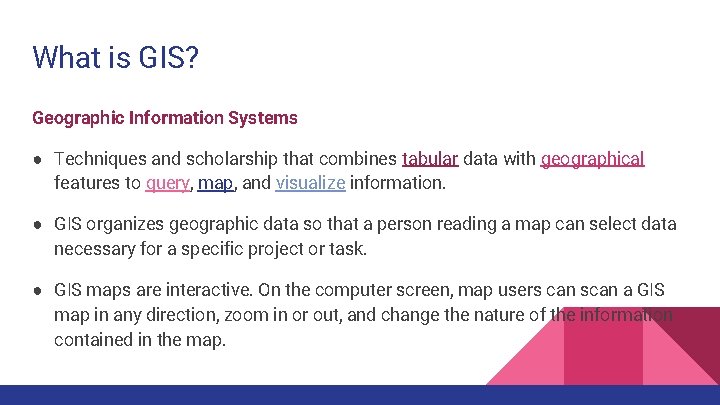 What is GIS?

Geographic Information Systems

● Techniques and scholarship that combines tabular data with geographical features to query, map, and visualize information.

● GIS organizes geographic data so that a person reading a map can select data necessary for a specific project or task.

● GIS maps are interactive. On the computer screen, map users can scan a GIS map in any direction, zoom in or out, and change the nature of the information contained in the map.